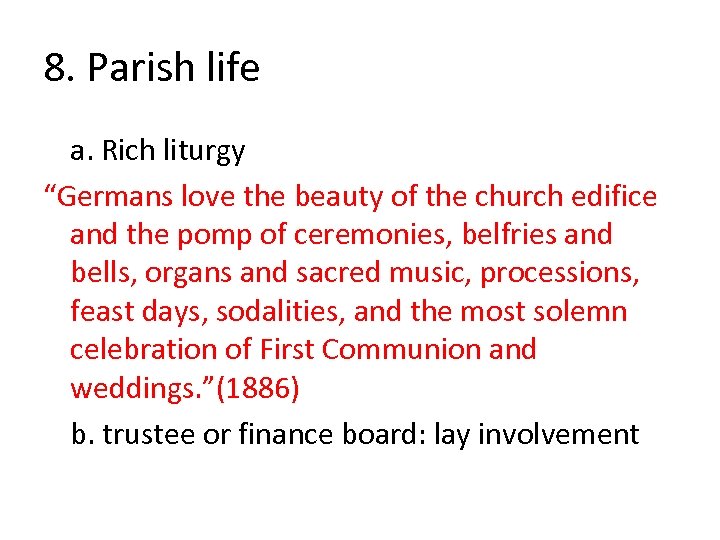 8. Parish life

a. Rich liturgy

“Germans love the beauty of the church edifice and the pomp of ceremonies, belfries and bells, organs and sacred music, processions, feast days, sodalities, and the most solemn celebration of First Communion and weddings.”(1886)

b. trustee or finance board: lay involvement